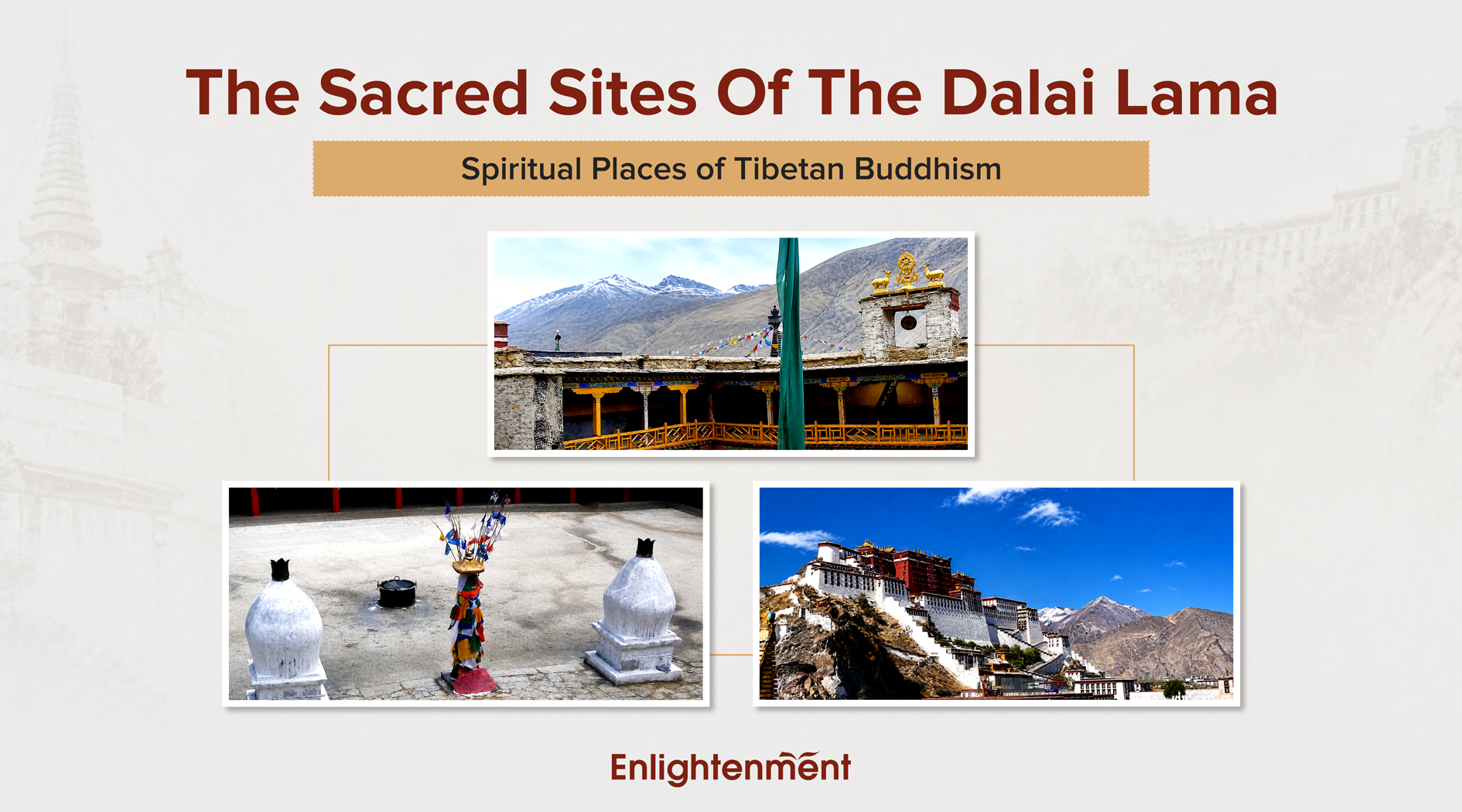 The Sacred Sites Of The Dalai Lama

Spiritual Places of Tibetan Buddhism

Enlightenment